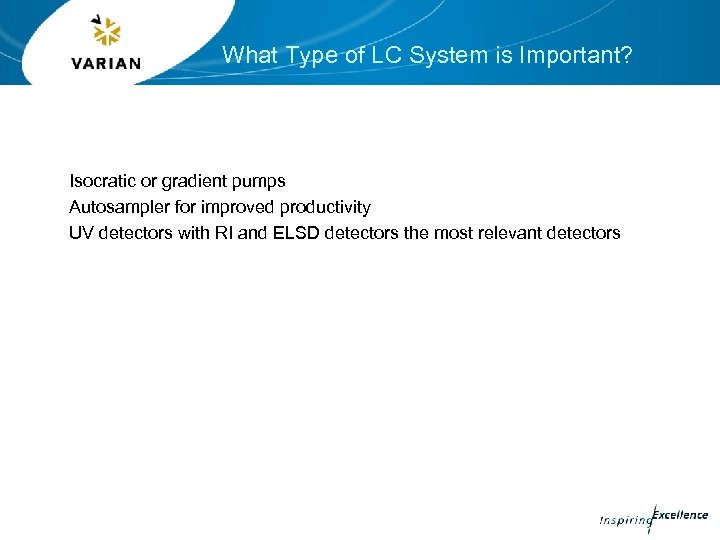 VARIAN

What Type of LC System is Important?

Isocratic or gradient pumps
Autosampler for improved productivity
UV detectors with RI and ELSD detectors the most relevant detectors

Inspiring Excellence